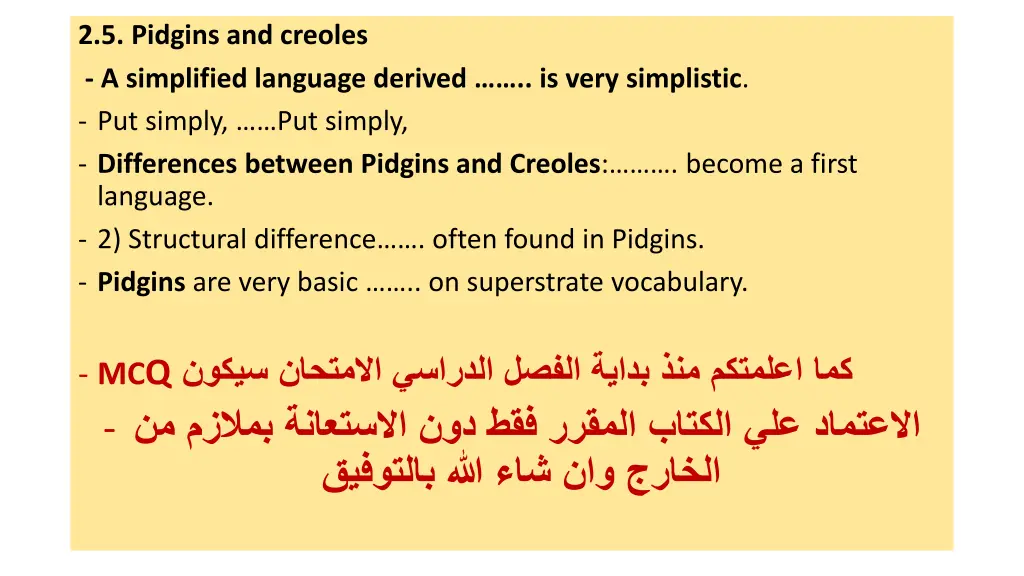 2.5. Pidgins and creoles

- A simplified language derived …….. is very simplistic.

- Put simply, ……Put simply,

- Differences between Pidgins and Creoles:………. become a first language.

- 2) Structural difference……. often found in Pidgins.

- Pidgins are very basic …….. on superstrate vocabulary.

- كما اعلمتكم منذ بداية الفصل الدراسي الامتحان سيكون MCQ

- الاعتماد علي الكتاب المقرر فقط دون الاستعانة بملازم من الخارج وان شاء الله بالتوفيق